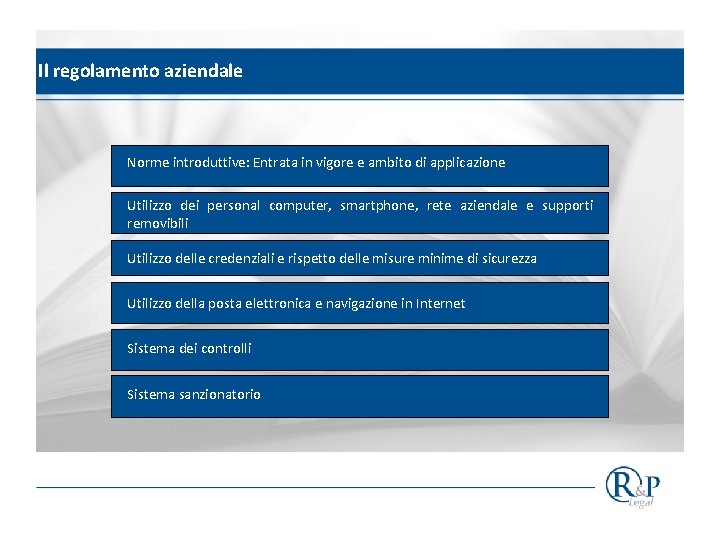 Il regolamento aziendale

Norme introduttive: Entrata in vigore e ambito di applicazione

Utilizzo dei personal computer, smartphone, rete aziendale e supporti removibili

Utilizzo delle credenziali e rispetto delle misure minime di sicurezza

Utilizzo della posta elettronica e navigazione in Internet

Sistema dei controlli

Sistema sanzionatorio

R&P Legal